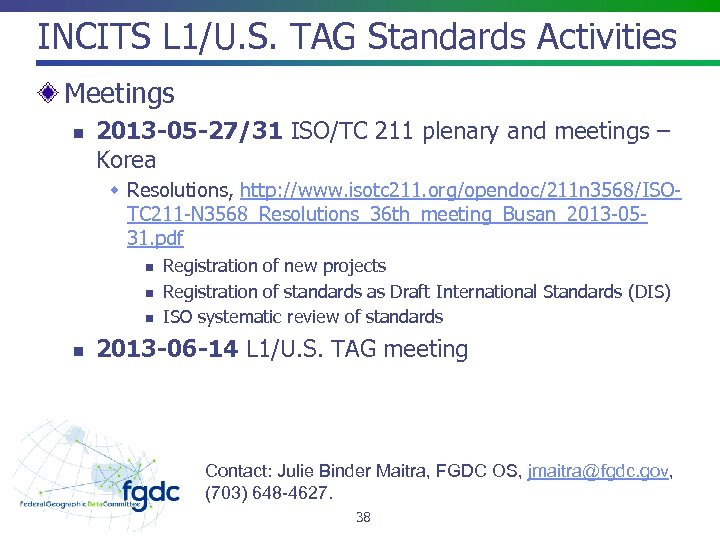 INCITS L1/U.S. TAG Standards Activities

Meetings

2013-05-27/31 ISO/TC 211 plenary and meetings – Korea

Resolutions, http://www.isotc211.org/opendoc/211n3568/ISO-TC211-N3568_Resolutions_36th_meeting_Busan_2013-05-31.pdf

Registration of new projects

Registration of standards as Draft International Standards (DIS)

ISO systematic review of standards

2013-06-14 L1/U.S. TAG meeting

fgdc
Federal Geographic Data Committee

Contact: Julie Binder Maitra, FGDC OS, jmaitra@fgdc.gov, (703) 648-4627.

38